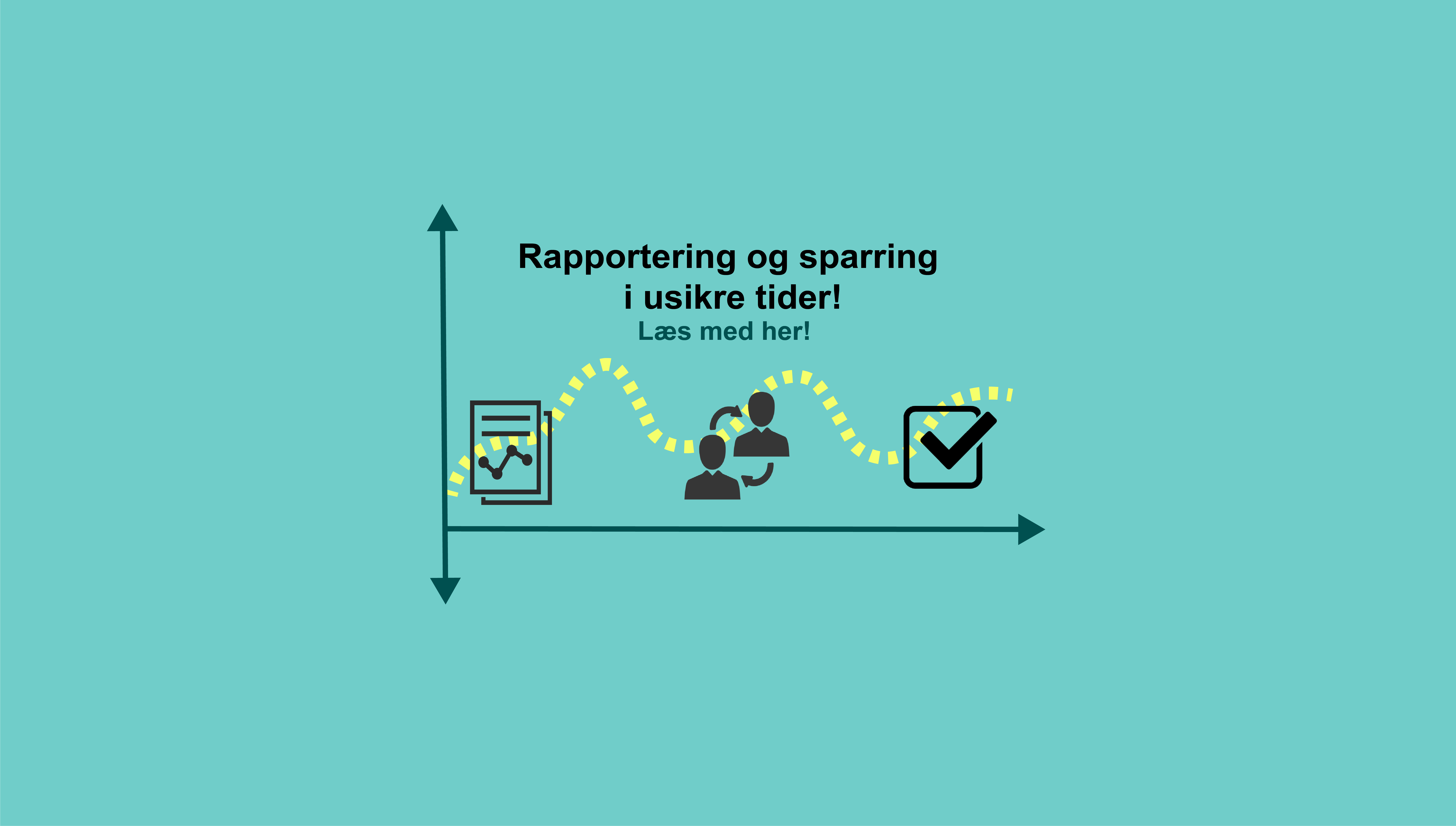 Rapportering og sparring
i usikre tider!

Læs med her!